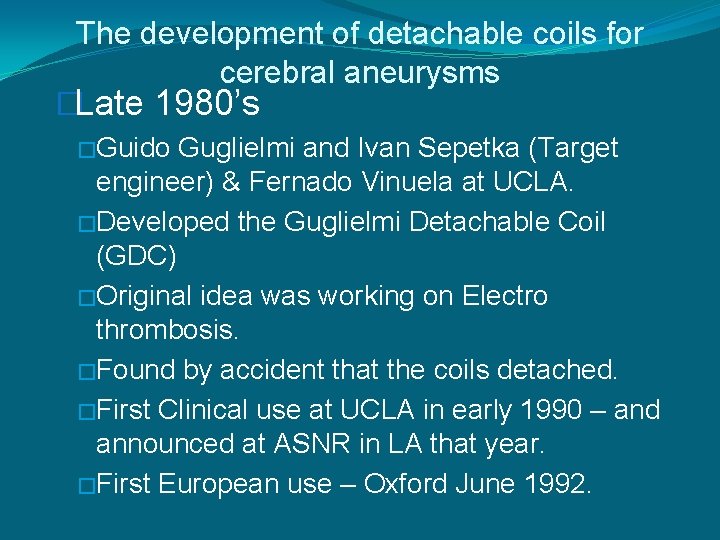 The development of detachable coils for cerebral aneurysms

Late 1980’s

Guido Guglielmi and Ivan Sepetka (Target engineer) & Fernado Vinuela at UCLA.

Developed the Guglielmi Detachable Coil (GDC)

Original idea was working on Electro thrombosis.

Found by accident that the coils detached.

First Clinical use at UCLA in early 1990 – and announced at ASNR in LA that year.

First European use – Oxford June 1992.